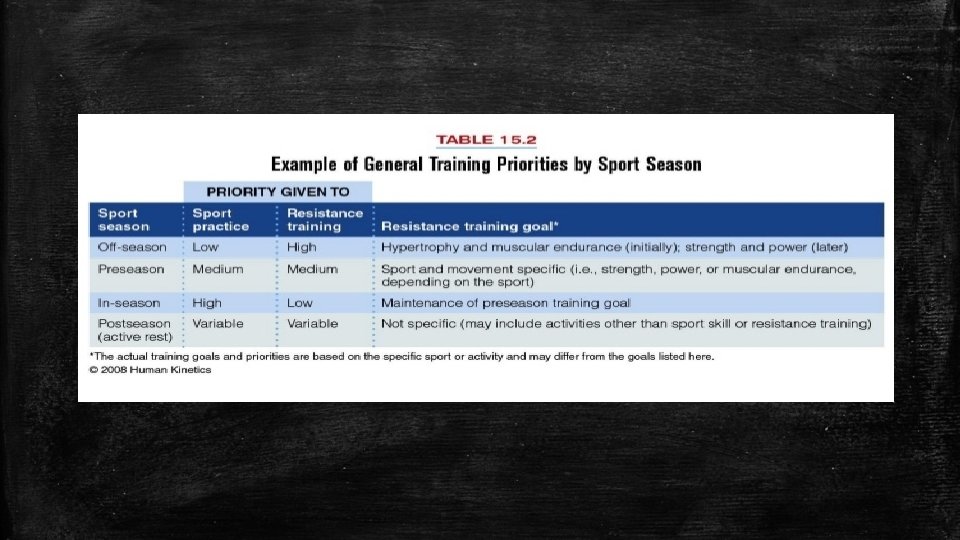 TABLE 15.2

Example of General Training Priorities by Sport Season

PRIORITY GIVEN TO

| Sport season | Sport practice | Resistance training | Resistance training goal* |
|---|---|---|---|
| Off-season | Low | High | Hypertrophy and muscular endurance (initially); strength and power (later) |
| Preseason | Medium | Medium | Sport and movement specific (i.e., strength, power, or muscular endurance, depending on the sport) |
| In-season | High | Low | Maintenance of preseason training goal |
| Postseason (active rest) | Variable | Variable | Not specific (may include activities other than sport skill or resistance training) |

*The actual training goals and priorities are based on the specific sport or activity and may differ from the goals listed here.
© 2008 Human Kinetics